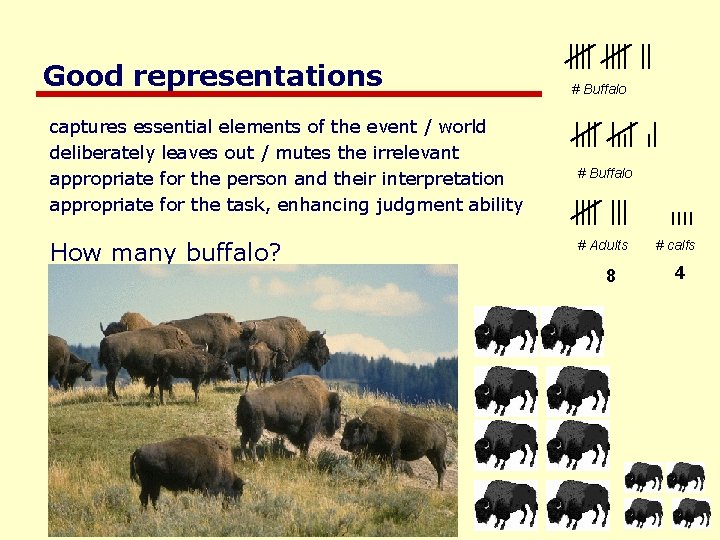 Good representations

captures essential elements of the event / world
deliberately leaves out / mutes the irrelevant
appropriate for the person and their interpretation
appropriate for the task, enhancing judgment ability

How many buffalo?

# Buffalo

# Buffalo

# Adults
8

# calfs
4